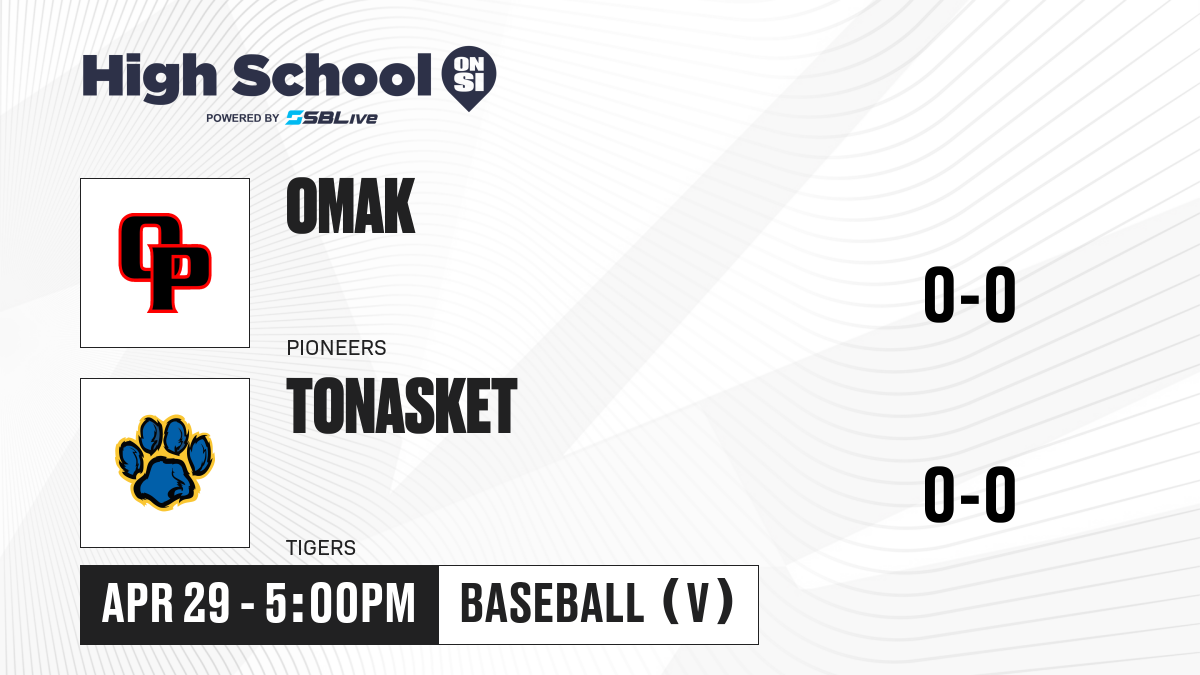 High School ON SI
POWERED BY SBLive

OP

OMAK

PIONEERS

0-0

TONASKET

TIGERS

0-0

APR 29 - 5:00PM

BASEBALL (V)